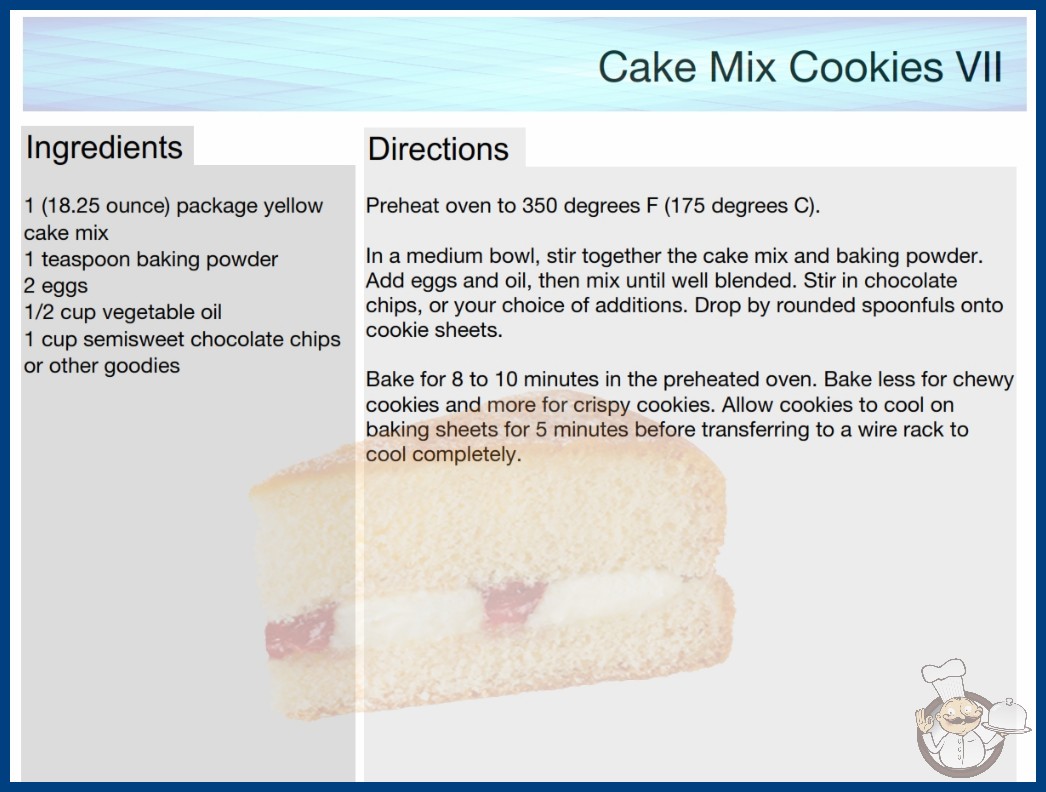 Cake Mix Cookies VII

Ingredients

1 (18.25 ounce) package yellow cake mix
1 teaspoon baking powder
2 eggs
1/2 cup vegetable oil
1 cup semisweet chocolate chips or other goodies

Directions

Preheat oven to 350 degrees F (175 degrees C).

In a medium bowl, stir together the cake mix and baking powder. Add eggs and oil, then mix until well blended. Stir in chocolate chips, or your choice of additions. Drop by rounded spoonfuls onto cookie sheets.

Bake for 8 to 10 minutes in the preheated oven. Bake less for chewy cookies and more for crispy cookies. Allow cookies to cool on baking sheets for 5 minutes before transferring to a wire rack to cool completely.